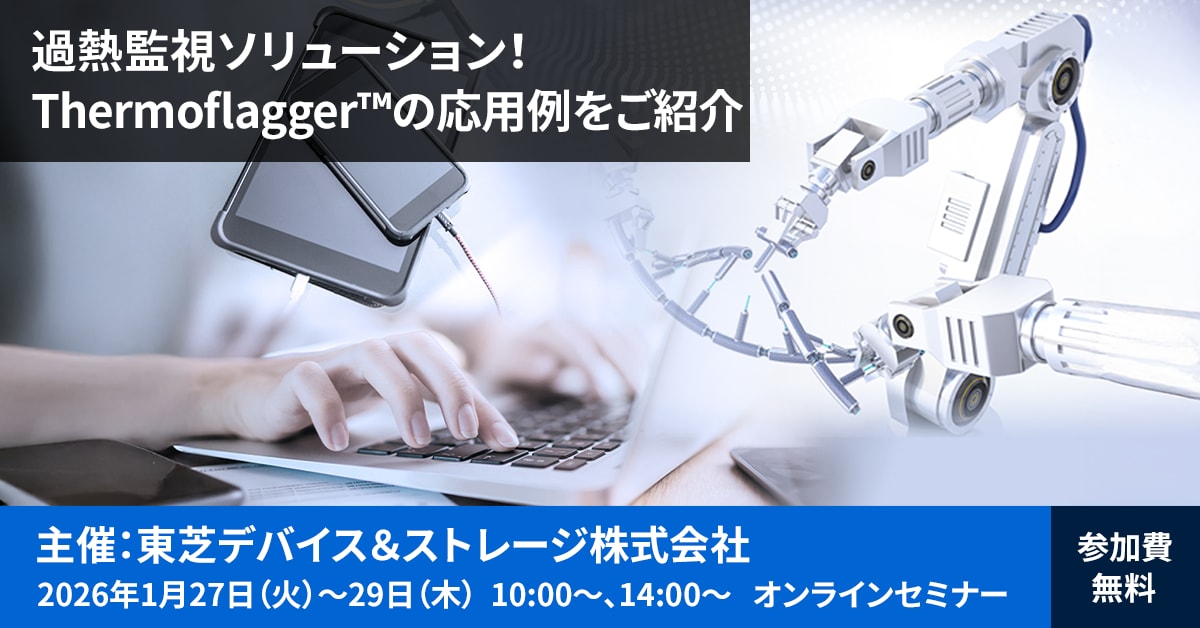 過熱監視ソリューション!
Thermoflagger™の応用例をご紹介

主催:東芝デバイス&ストレージ株式会社
2026年1月27日(火)～29日(木) 10:00～、14:00～ オンラインセミナー

参加費
無料